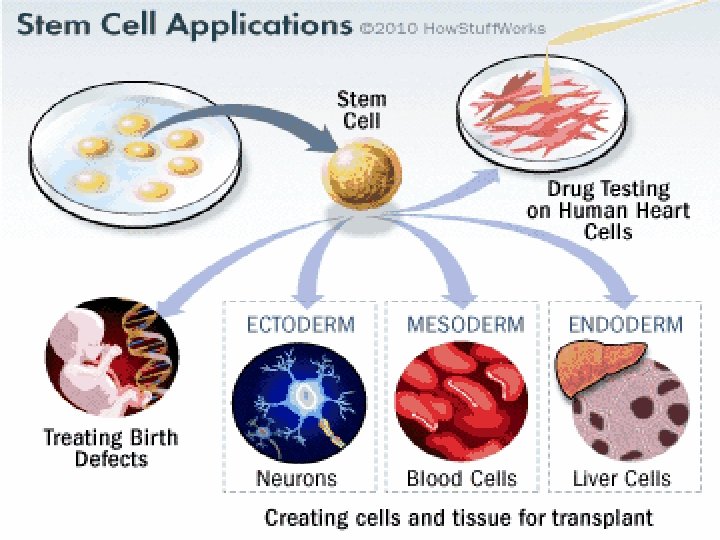 Stem Cell Applications ©2010 HowStuffWorks

Stem Cell

Drug Testing on Human Heart Cells

Treating Birth Defects

ECTODERM

Neurons

MESODERM

Blood Cells

ENDODERM

Liver Cells

Creating cells and tissue for transplant